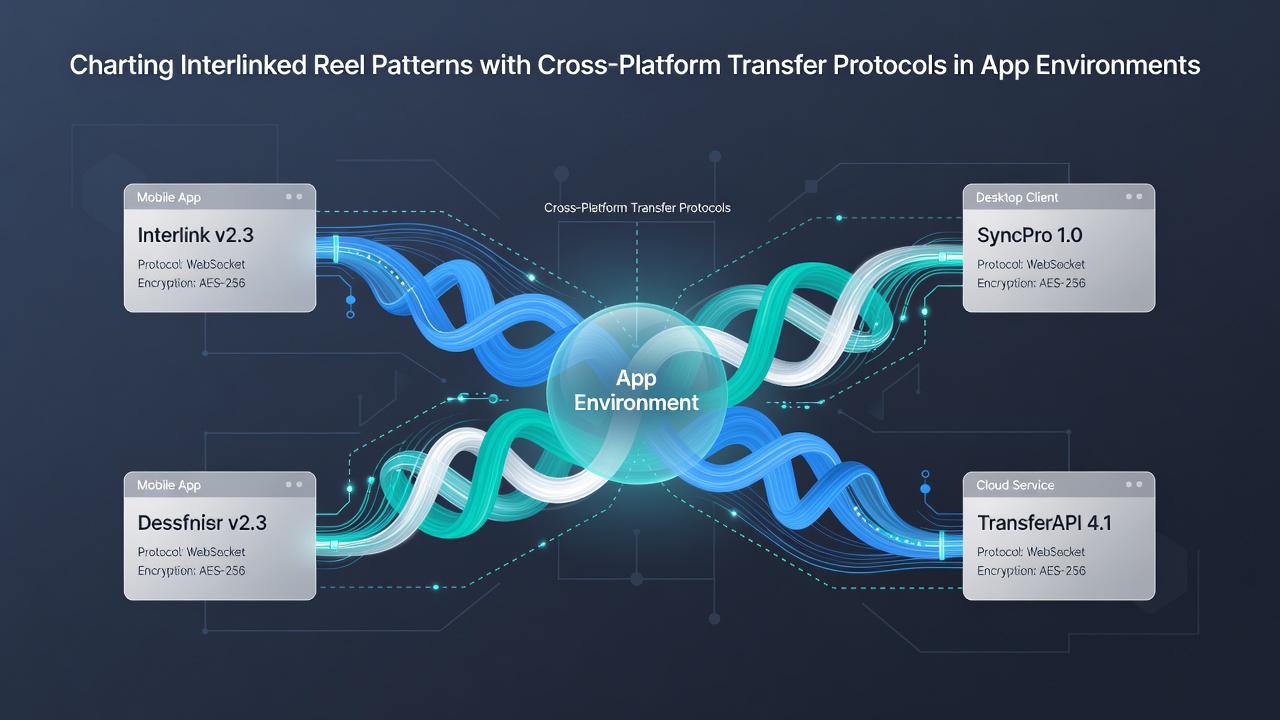 Charting Interlinked Reel Patterns with Cross-Platform Transfer Protocols in App Environments

Mobile App
Interlink v2.3
Protocol: WebSocket
Encryption: AES-256

Cross-Platform Transfer Protocols

Desktop Client
SyncPro 1.0
Protocol: WebSocket
Encryption: AES-256

App Environment

Mobile App
Dessfnisr v2.3
Protocol: WebSocket
Encryption: AES-256

Cloud Service
TransferAPI 4.1
Protocol: WebSocket
Encryption: AES-256